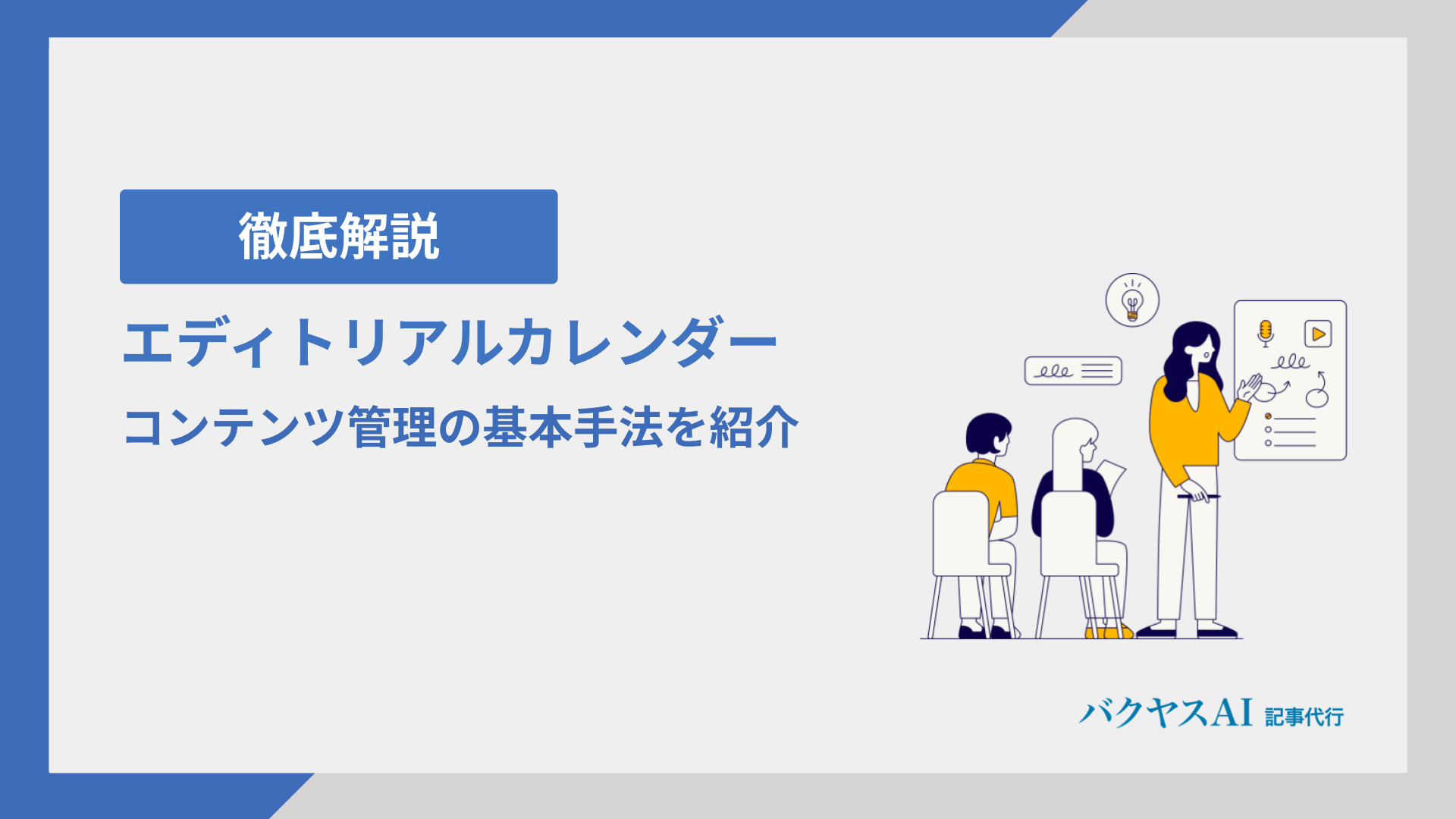 徹底解説

エディトリアルカレンダー

コンテンツ管理の基本手法を紹介

バクヤスAI 記事代行